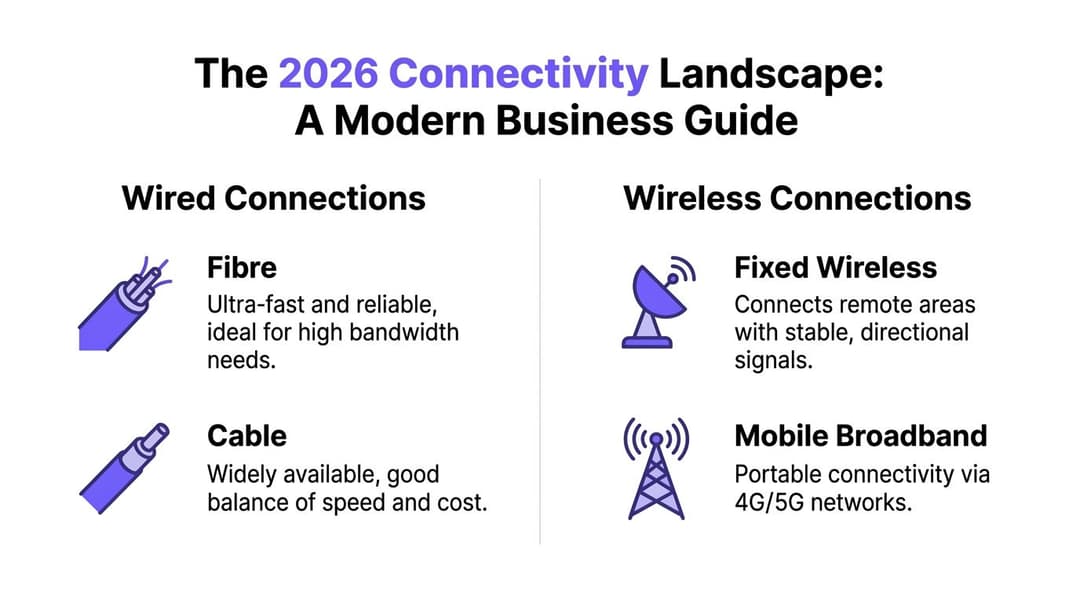 The 2026 Connectivity Landscape: A Modern Business Guide

Wired Connections

Fibre
Ultra-fast and reliable, ideal for high bandwidth needs.

Cable
Widely available, good balance of speed and cost.

Wireless Connections

Fixed Wireless
Connects remote areas with stable, directional signals.

Mobile Broadband
Portable connectivity via 4G/5G networks.